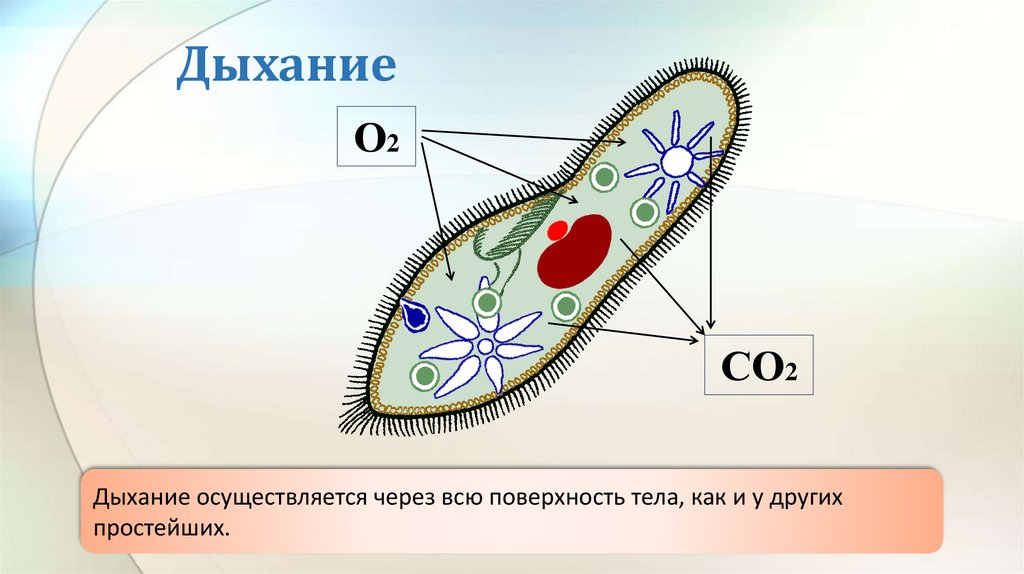 Дыхание

$O_2$

$CO_2$

Дыхание осуществляется через всю поверхность тела, как и у других простейших.